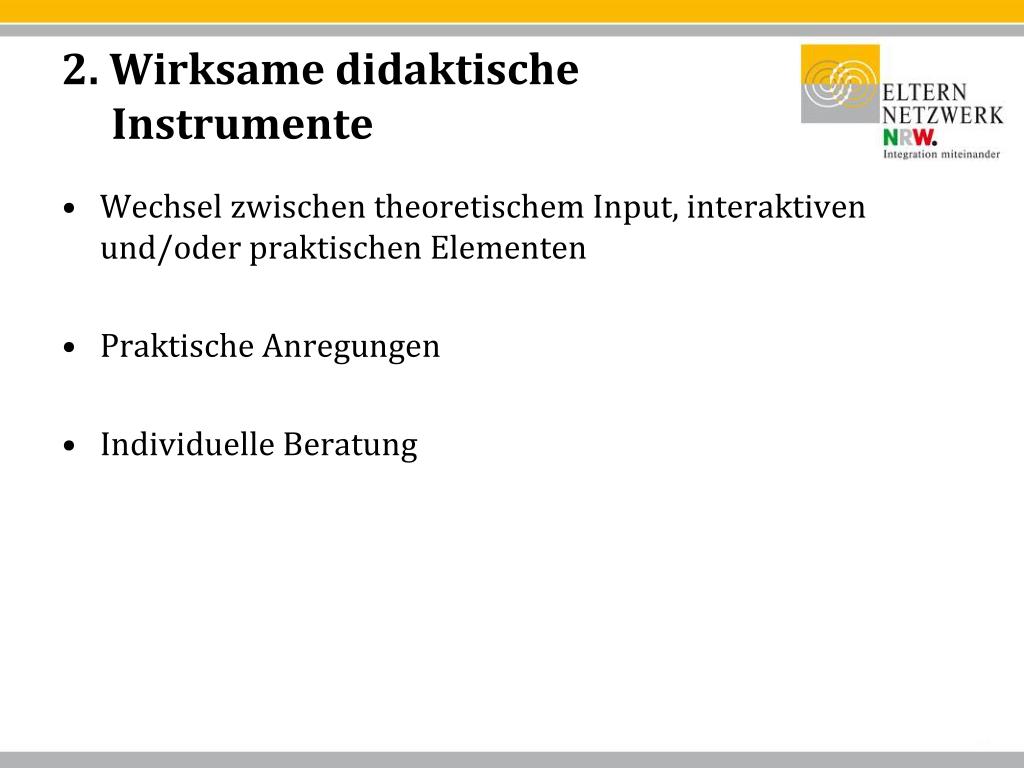 2. Wirksame didaktische Instrumente

ELTERN NETZWERK NRW. Integration miteinander

• Wechsel zwischen theoretischem Input, interaktiven und/oder praktischen Elementen

• Praktische Anregungen

• Individuelle Beratung